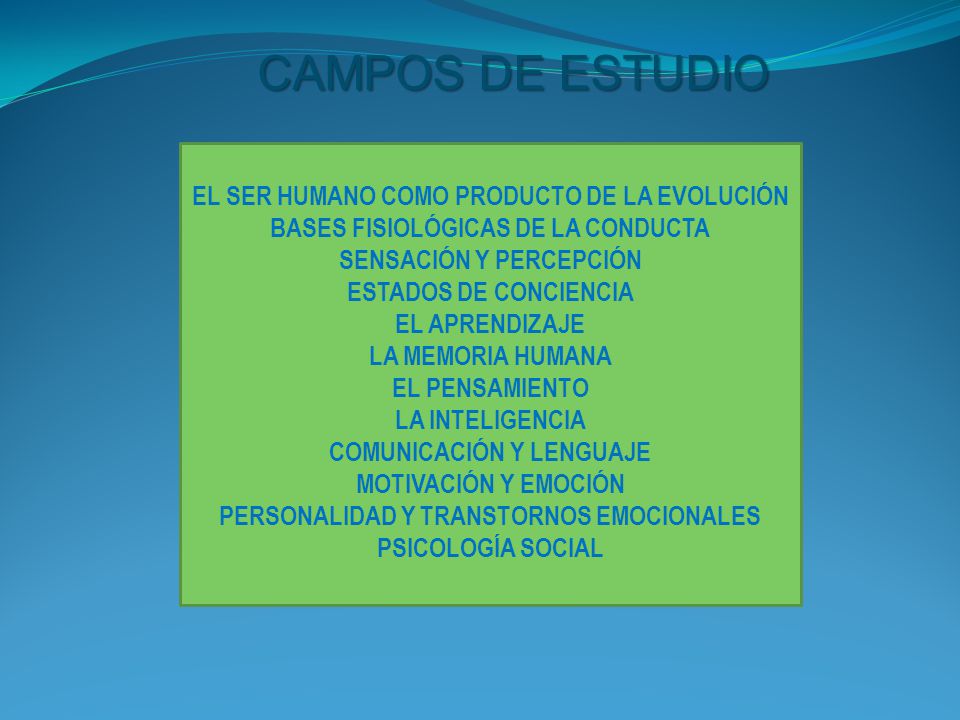 CAMPOS DE ESTUDIO

EL SER HUMANO COMO PRODUCTO DE LA EVOLUCIÓN
BASES FISIOLÓGICAS DE LA CONDUCTA
SENSACIÓN Y PERCEPCIÓN
ESTADOS DE CONCIENCIA
EL APRENDIZAJE
LA MEMORIA HUMANA
EL PENSAMIENTO
LA INTELIGENCIA
COMUNICACIÓN Y LENGUAJE
MOTIVACIÓN Y EMOCIÓN
PERSONALIDAD Y TRANSTORNOS EMOCIONALES
PSICOLOGÍA SOCIAL